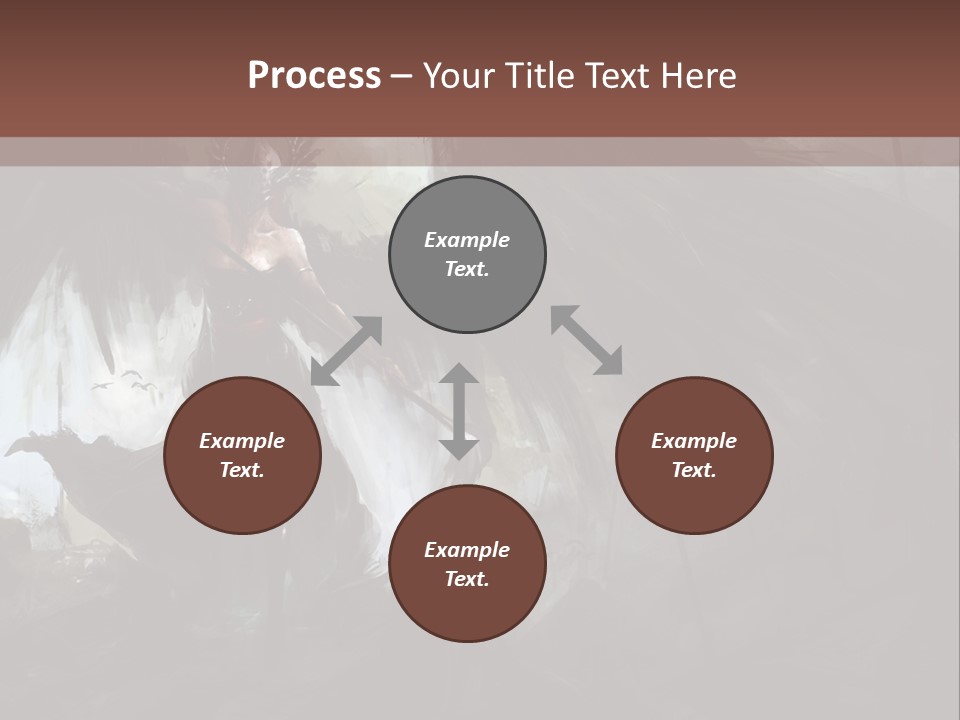 Process – Your Title Text Here

Example Text.

Example Text.

Example Text.

Example Text.